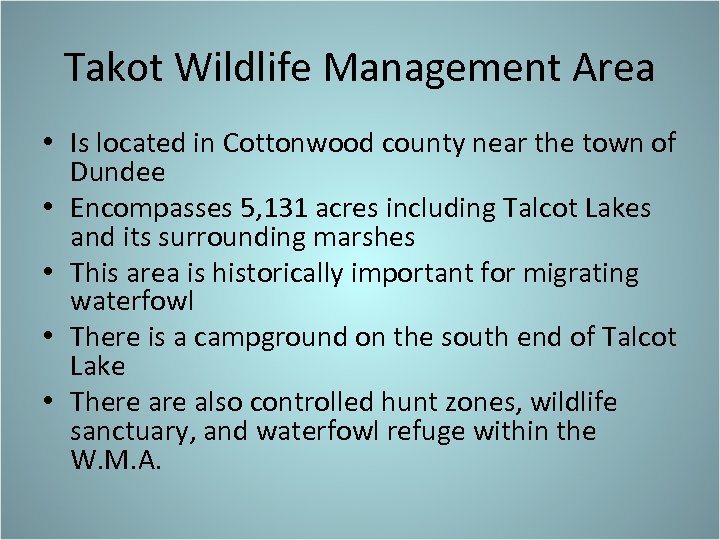 Takot Wildlife Management Area

• Is located in Cottonwood county near the town of Dundee
• Encompasses 5,131 acres including Talcot Lakes and its surrounding marshes
• This area is historically important for migrating waterfowl
• There is a campground on the south end of Talcot Lake
• There are also controlled hunt zones, wildlife sanctuary, and waterfowl refuge within the W.M.A.